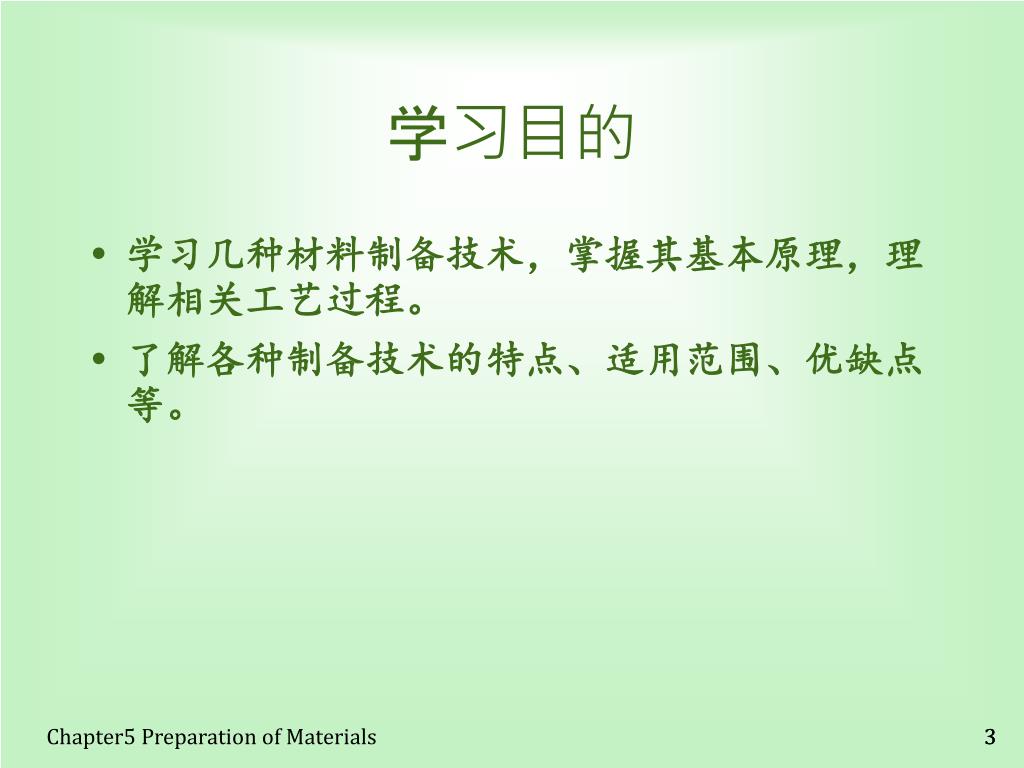 学习目的

• 学习几种材料制备技术，掌握其基本原理，理解相关工艺过程。

• 了解各种制备技术的特点、适用范围、优缺点等。

Chapter5 Preparation of Materials

3